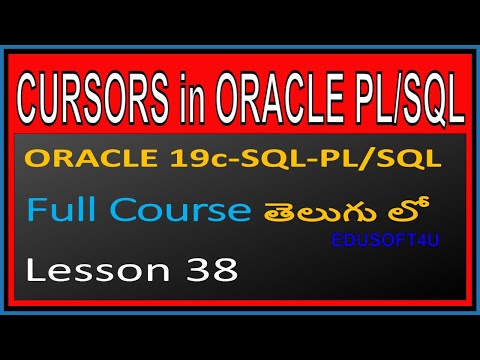 CURSORS in ORACLE PL/SQL

ORACLE 19c-SQL-PL/SQL

Full Course తెలుగు లో

EDUSOFT4U

Lesson 38